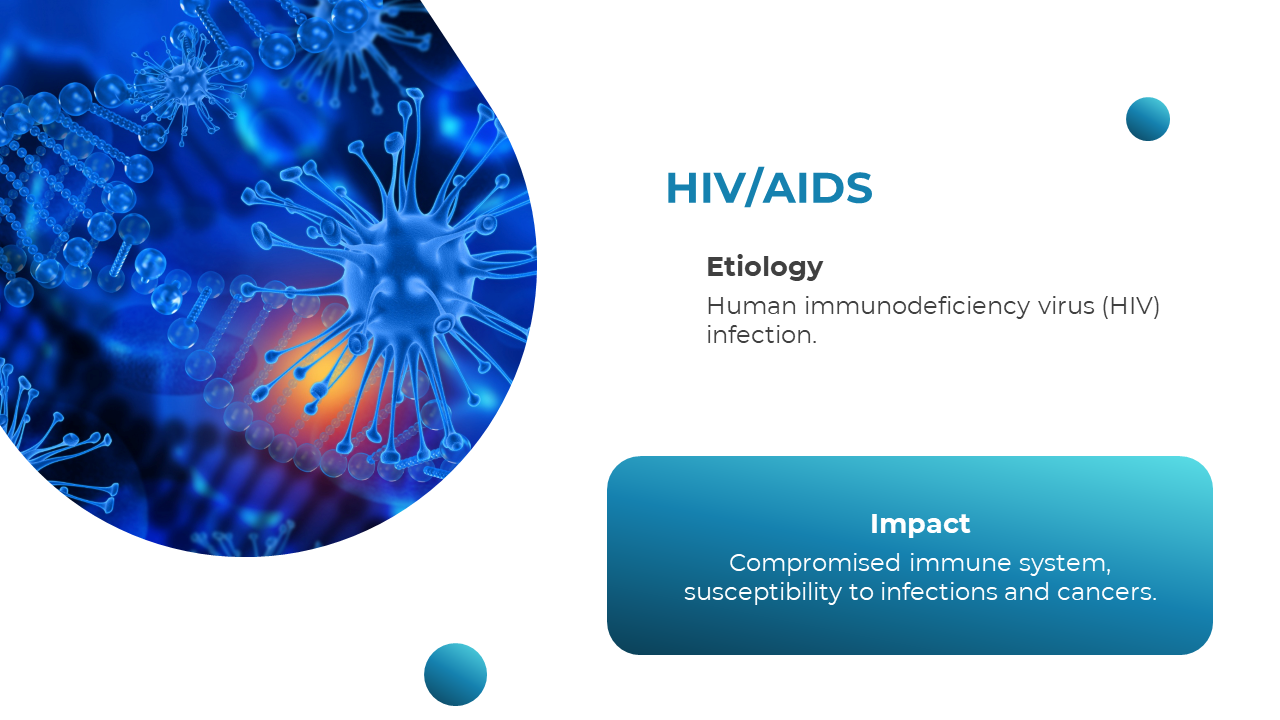 HIV/AIDS

Etiology

Human immunodeficiency virus (HIV) infection.

Impact

Compromised immune system, susceptibility to infections and cancers.